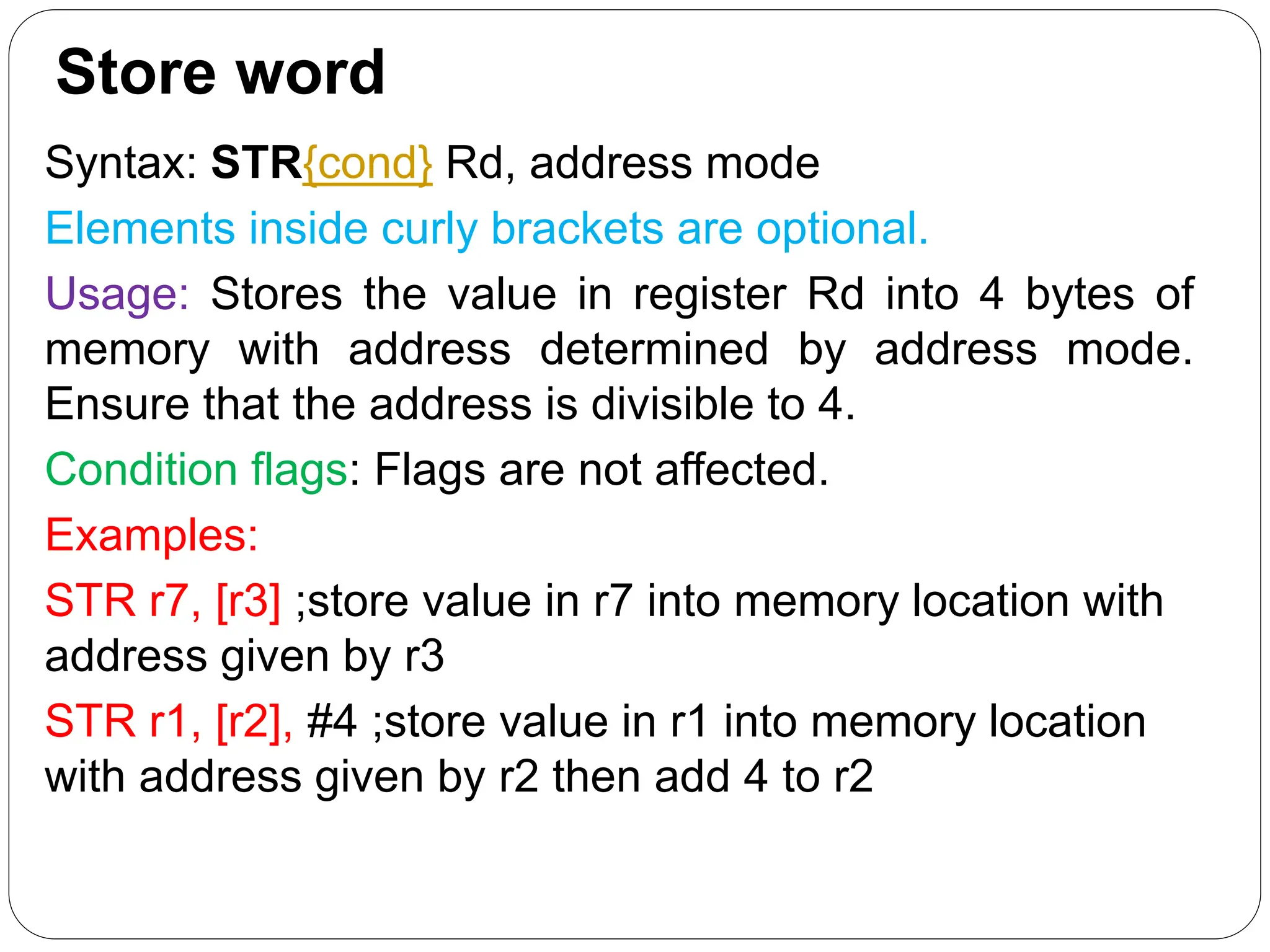 Store word

Syntax: STR{cond} Rd, address mode

Elements inside curly brackets are optional.

Usage: Stores the value in register Rd into 4 bytes of memory with address determined by address mode. Ensure that the address is divisible to 4.

Condition flags: Flags are not affected.

Examples:

STR r7, [r3] ;store value in r7 into memory location with address given by r3

STR r1, [r2], #4 ;store value in r1 into memory location with address given by r2 then add 4 to r2